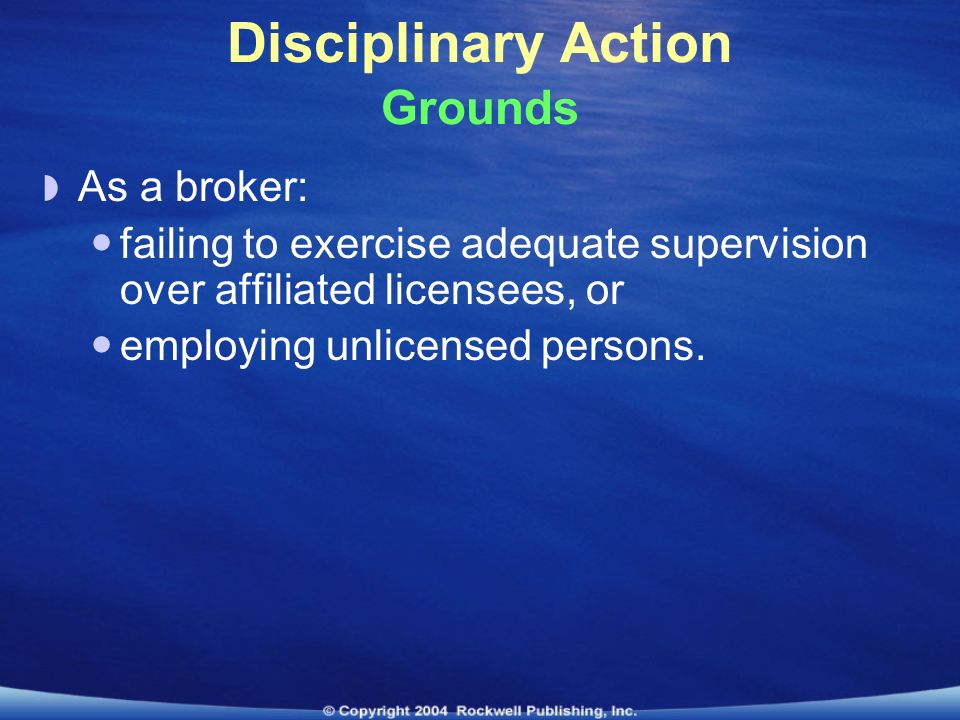 Disciplinary Action
Grounds

As a broker:
- failing to exercise adequate supervision over affiliated licensees, or
- employing unlicensed persons.

© Copyright 2004 Rockwell Publishing, Inc.